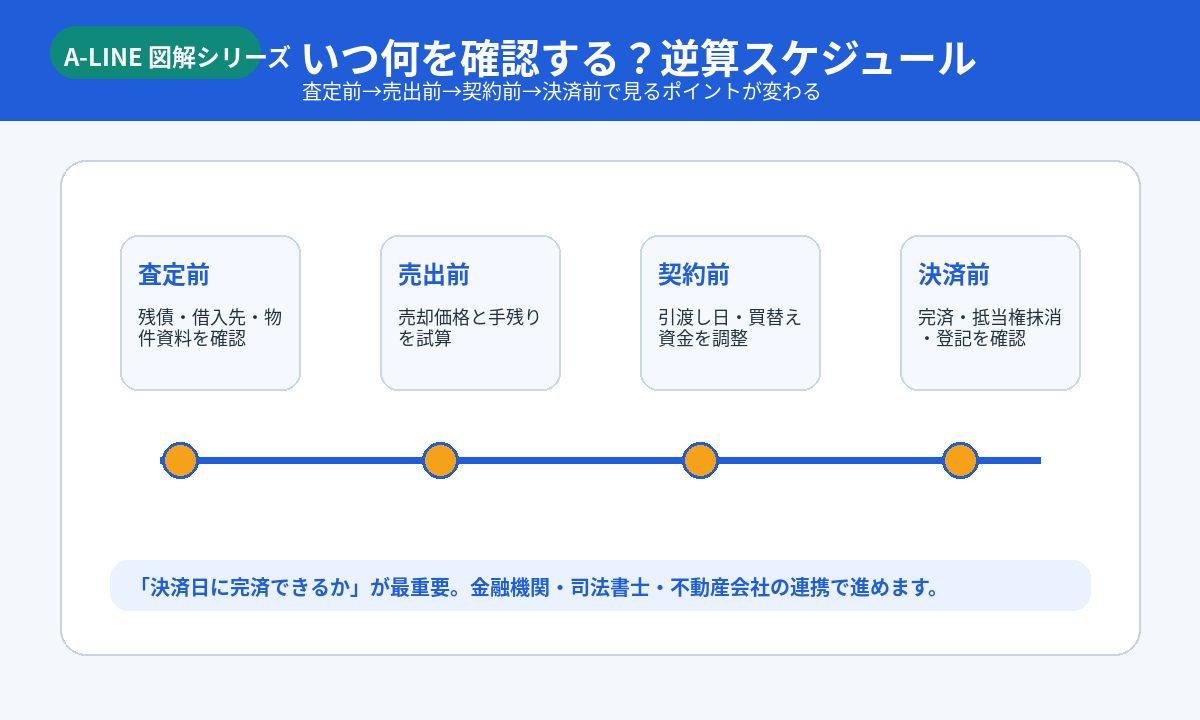 A-LINE 図解シリーズ

いつ何を確認する？逆算スケジュール

査定前→売出前→契約前→決済前で見るポイントが変わる

査定前

残債・借入先・物件資料を確認

売出前

売却価格と手残りを試算

契約前

引渡し日・買替え資金を調整

決済前

完済・抵当権抹消・登記を確認

「決済日に完済できるか」が最重要。金融機関・司法書士・不動産会社の連携で進めます。